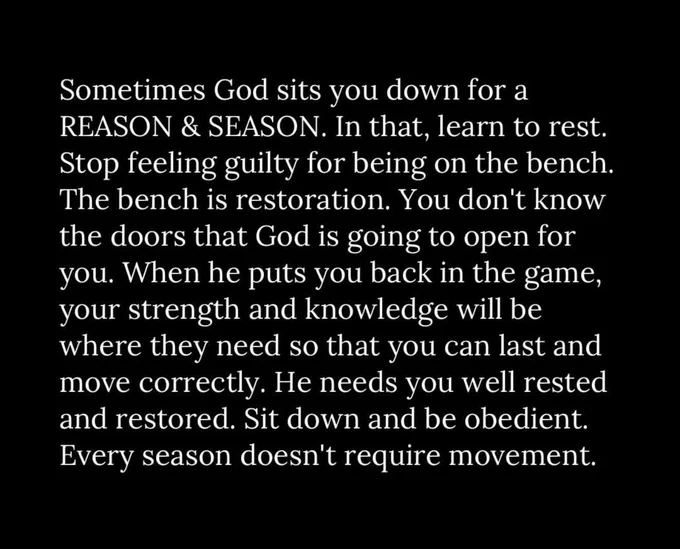 Sometimes God sits you down for a REASON & SEASON. In that, learn to rest. Stop feeling guilty for being on the bench. The bench is restoration. You don't know the doors that God is going to open for you. When he puts you back in the game, your strength and knowledge will be where they need so that you can last and move correctly. He needs you well rested and restored. Sit down and be obedient. Every season doesn't require movement.